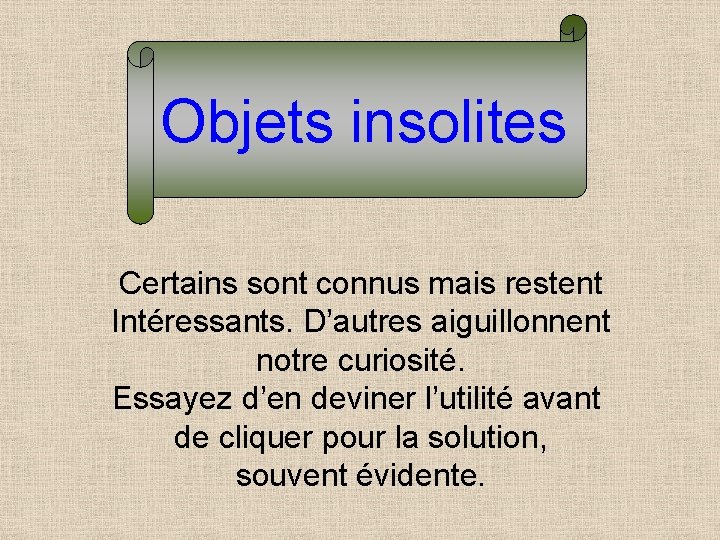 Objets insolites

Certains sont connus mais restent Intéressants. D’autres aiguillonnent notre curiosité.
Essayez d’en deviner l’utilité avant de cliquer pour la solution, souvent évidente.